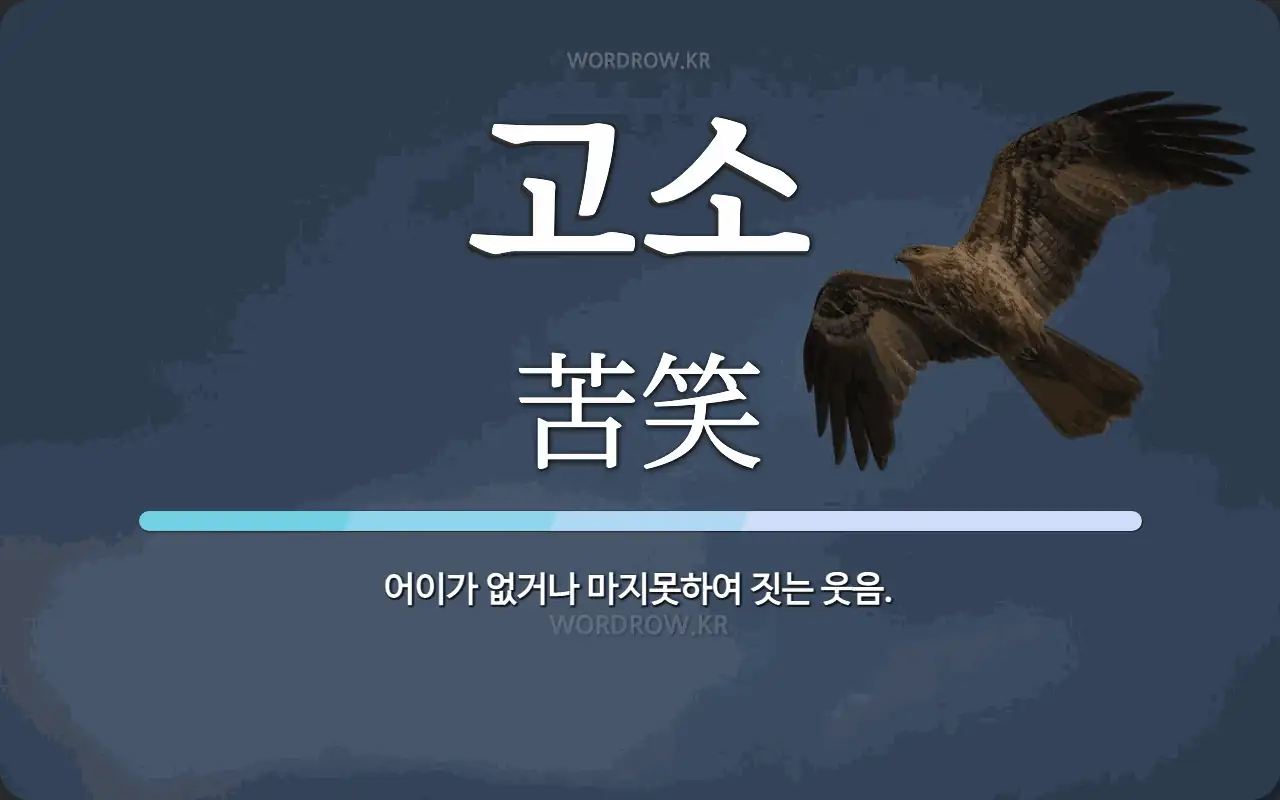 WORDROW.KR

고소

苦笑

어이가 없거나 마지못하여 짓는 웃음.

WORDROW.KR